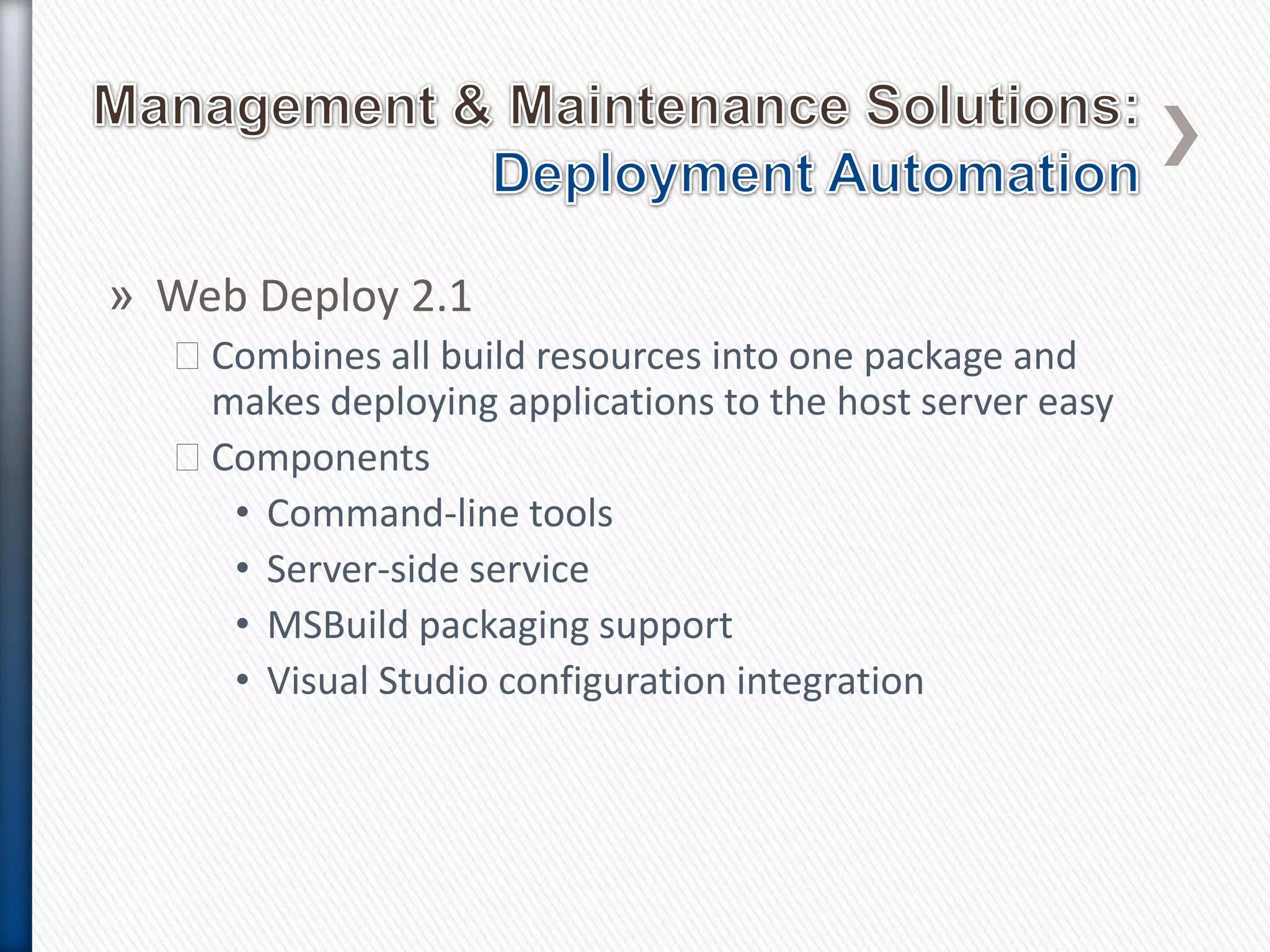 Management & Maintenance Solutions:
Deployment Automation

» Web Deploy 2.1

Combines all build resources into one package and makes deploying applications to the host server easy

Components

• Command-line tools
• Server-side service
• MSBuild packaging support
• Visual Studio configuration integration